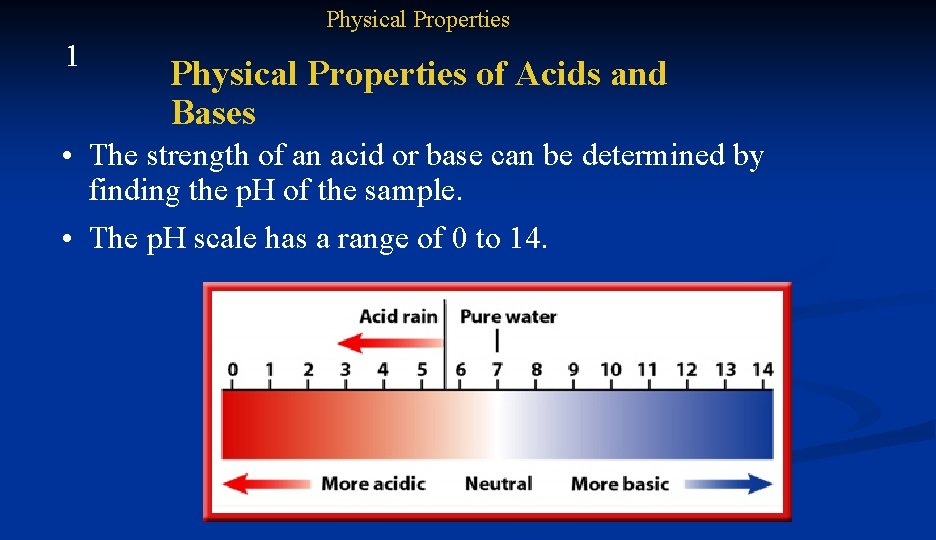 Physical Properties

1

Physical Properties of Acids and Bases

• The strength of an acid or base can be determined by finding the pH of the sample.

• The pH scale has a range of 0 to 14.

Acid rain

Pure water

0 1 2 3 4 5 6 7 8 9 10 11 12 13 14

More acidic

Neutral

More basic